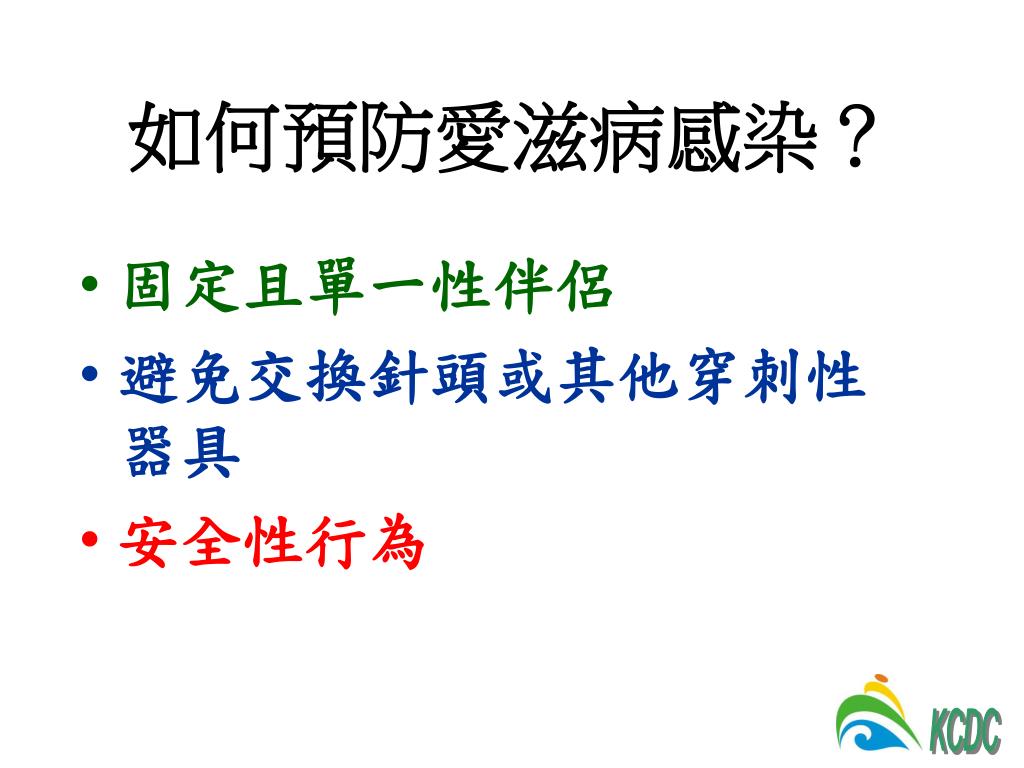 如何預防愛滋病感染？

• 固定且單一性伴侶

• 避免交換針頭或其他穿刺性器具

• 安全性行為

KCDC